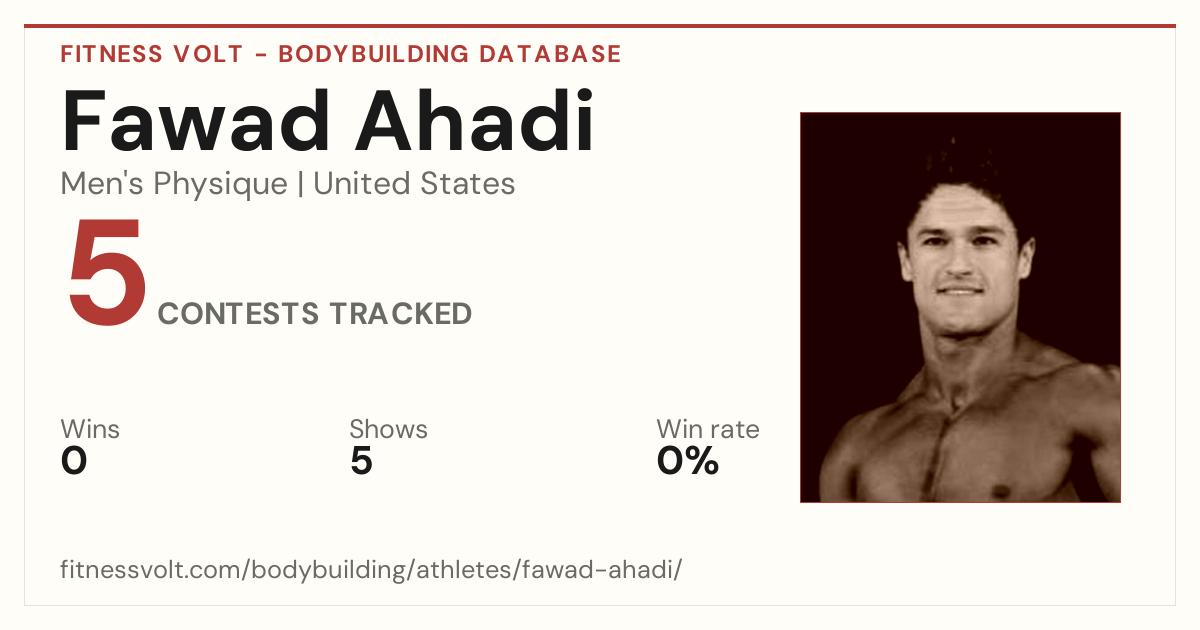 FITNESS VOLT - BODYBUILDING DATABASE

Fawad Ahadi

Men's Physique | United States

5 CONTESTS TRACKED

Wins
0

Shows
5

Win rate
0%

fitnessvolt.com/bodybuilding/athletes/fawad-ahadi/